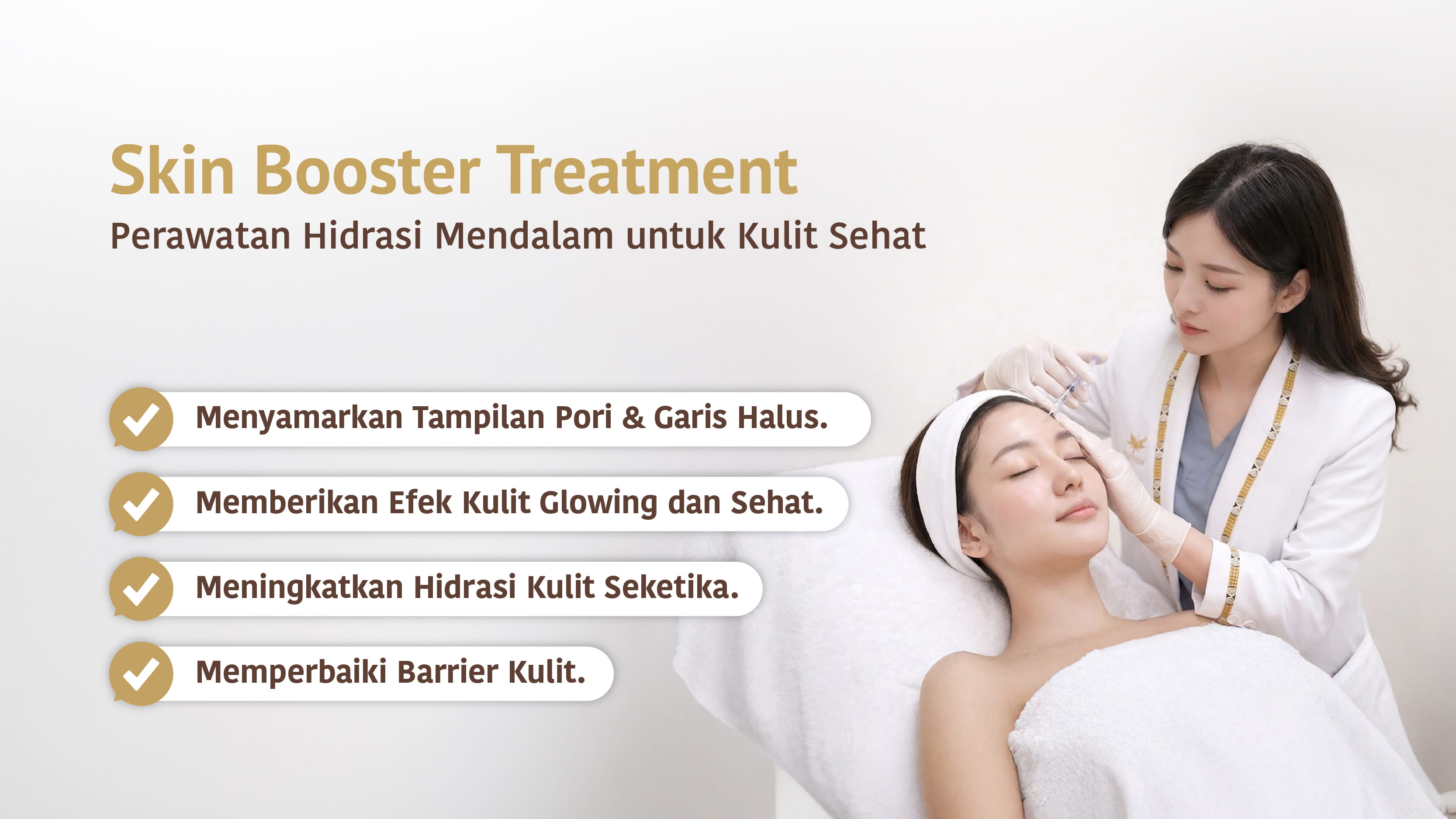 Skin Booster Treatment
Perawatan Hidrasi Mendalam untuk Kulit Sehat

Menyamarkan Tampilan Pori & Garis Halus.

Memberikan Efek Kulit Glowing dan Sehat.

Meningkatkan Hidrasi Kulit Seketika.

Memperbaiki Barrier Kulit.